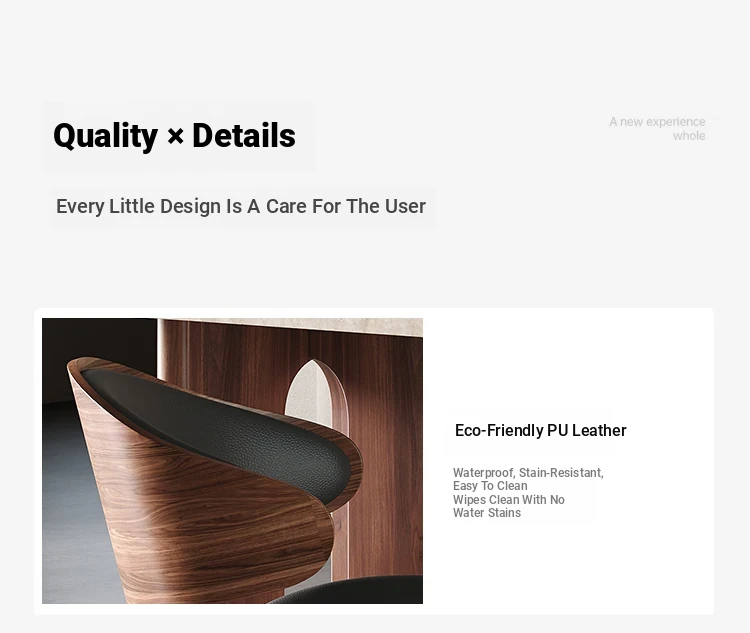 Quality × Details

A new experience whole

Every Little Design Is A Care For The User

Eco-Friendly PU Leather

Waterproof, Stain-Resistant, Easy To Clean
Wipes Clean With No Water Stains